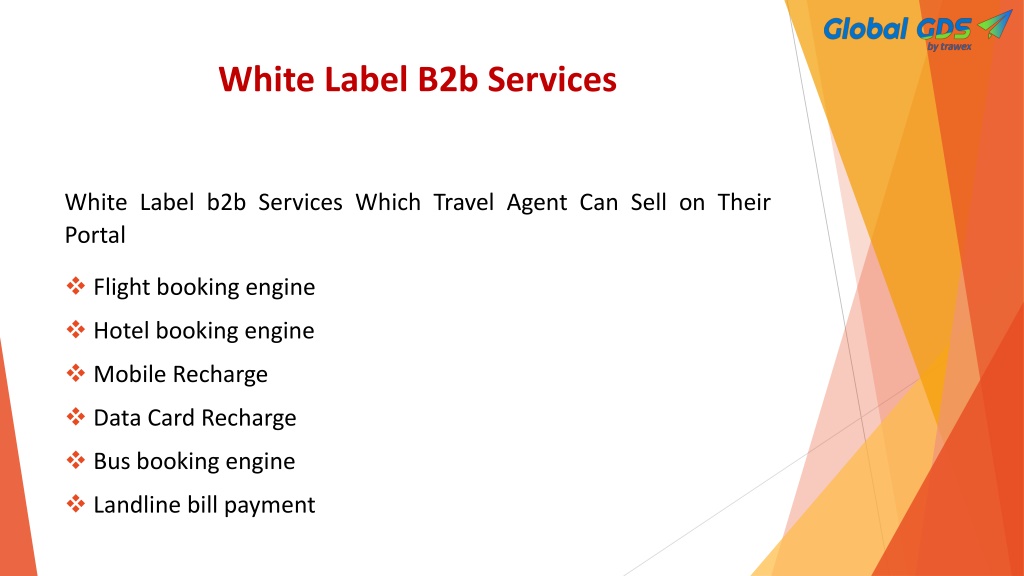 Global GDS
by trawex

White Label B2b Services

White Label b2b Services Which Travel Agent Can Sell on Their Portal

❖ Flight booking engine
❖ Hotel booking engine
❖ Mobile Recharge
❖ Data Card Recharge
❖ Bus booking engine
❖ Landline bill payment